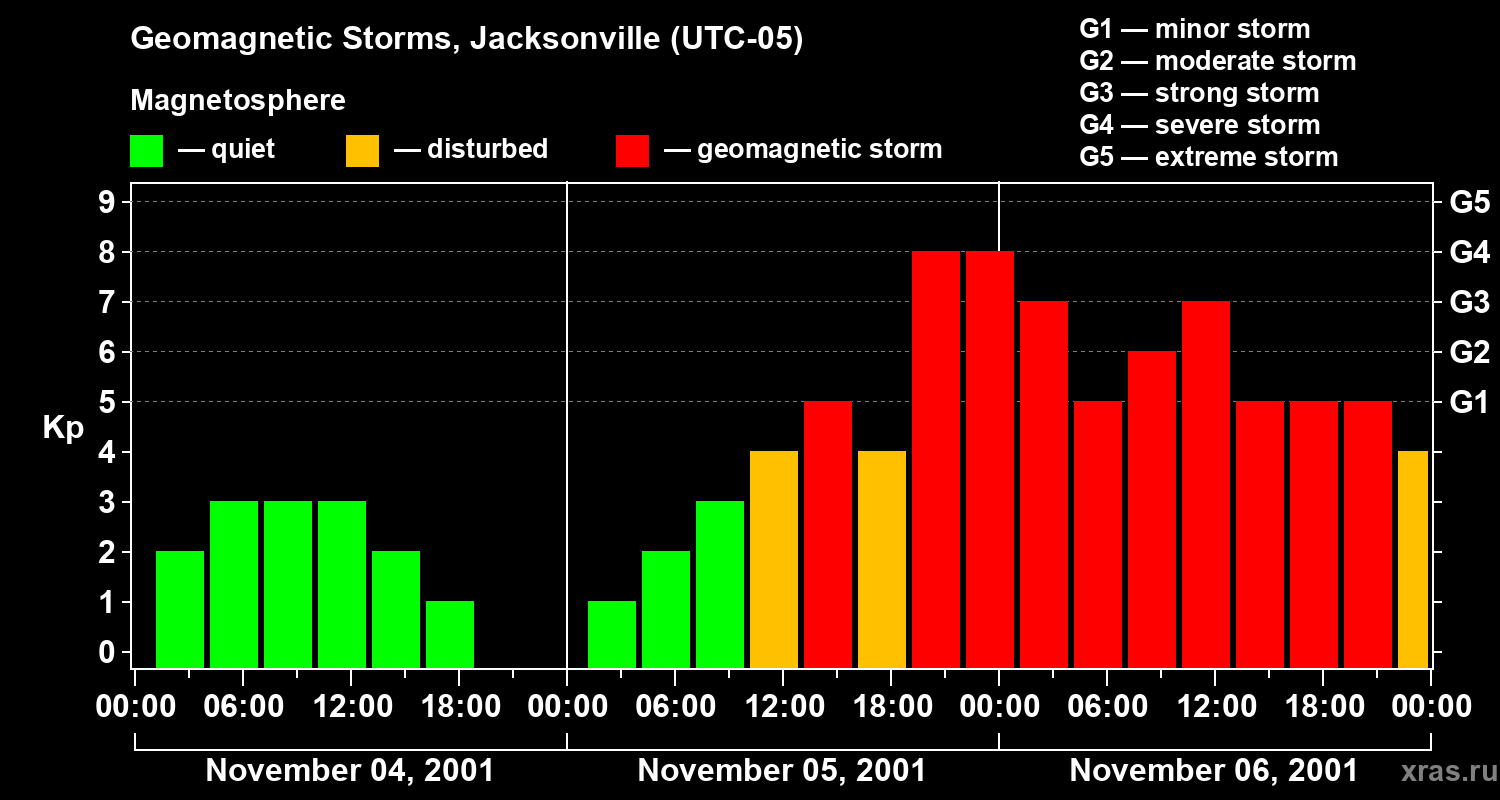 Geomagnetic Storms, Jacksonville (UTC-05)

Magnetosphere

— quiet — disturbed — geomagnetic storm

G1 — minor storm
G2 — moderate storm
G3 — strong storm
G4 — severe storm
G5 — extreme storm

Kp

9
8
7
6
5
4
3
2
1
0

G5
G4
G3
G2
G1

00:00 06:00 12:00 18:00 00:00 06:00 12:00 18:00 00:00 06:00 12:00 18:00 00:00

November 04, 2001 November 05, 2001 November 06, 2001

xras.ru